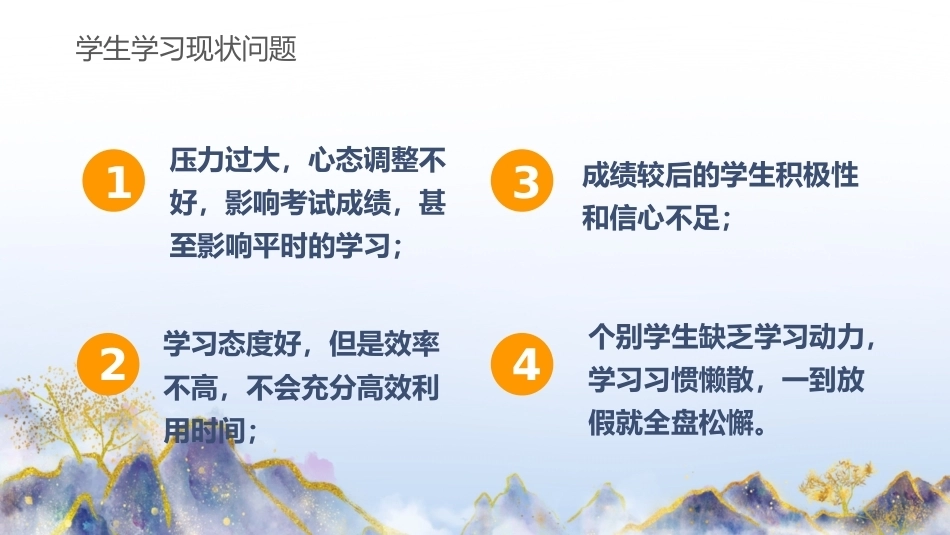 学生学习现状问题

1
压力过大，心态调整不好，影响考试成绩，甚至影响平时的学习；

2
学习态度好，但是效率不高，不会充分高效利用时间；

3
成绩较后的学生积极性和信心不足；

4
个别学生缺乏学习动力，学习习惯懒散，一到放假就全盘松懈。